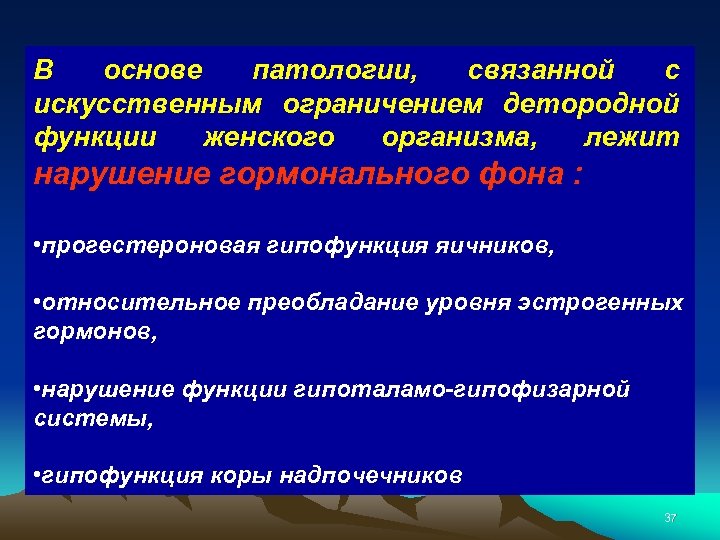 В основе патологии, связанной с искусственным ограничением детородной функции женского организма, лежит нарушение гормонального фона :

•прогестероновая гипофункция яичников,

•относительное преобладание уровня эстрогенных гормонов,

•нарушение функции гипоталамо-гипофизарной системы,

•гипофункция коры надпочечников

37